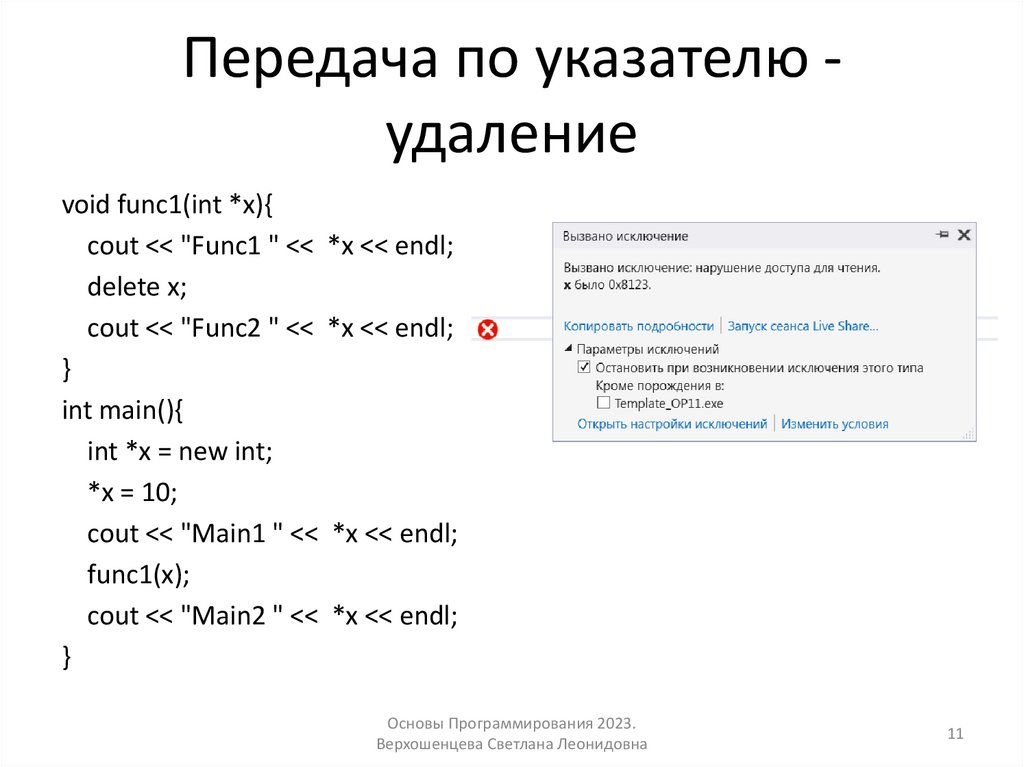 Передача по указателю - удаление

void func1(int *x){
cout << "Func1 " << *x << endl;
delete x;
cout << "Func2 " << *x << endl;
}
int main(){
int *x = new int;
*x = 10;
cout << "Main1 " << *x << endl;
func1(x);
cout << "Main2 " << *x << endl;
}

Вызвано исключение
Вызвано исключение: нарушение доступа для чтения.
x было 0x8123.
Копировать подробности | Запуск сеанса Live Share...
Параметры исключений
Остановить при возникновении исключения этого типа
Кроме порождения в:
Template_OP11.exe
Открыть настройки исключений | Изменить условия

Основы Программирования 2023.
Верхошенцева Светлана Леонидовна
11